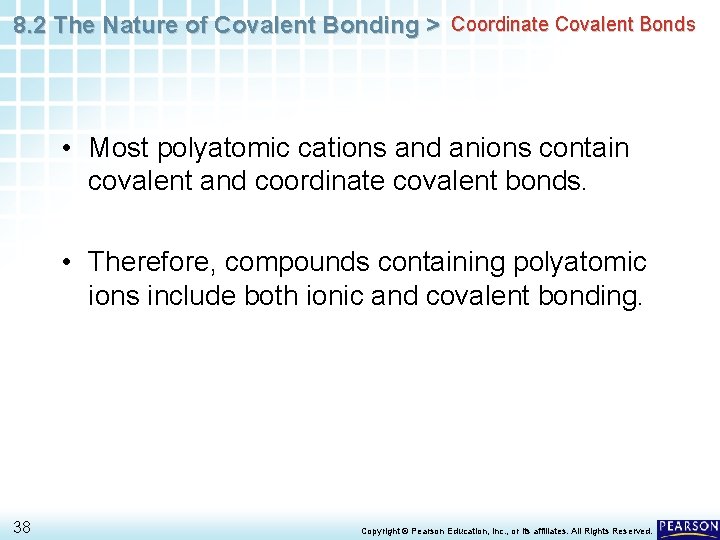 8.2 The Nature of Covalent Bonding > Coordinate Covalent Bonds

• Most polyatomic cations and anions contain covalent and coordinate covalent bonds.

• Therefore, compounds containing polyatomic ions include both ionic and covalent bonding.

38

Copyright © Pearson Education, Inc., or its affiliates. All Rights Reserved.

PEARSON